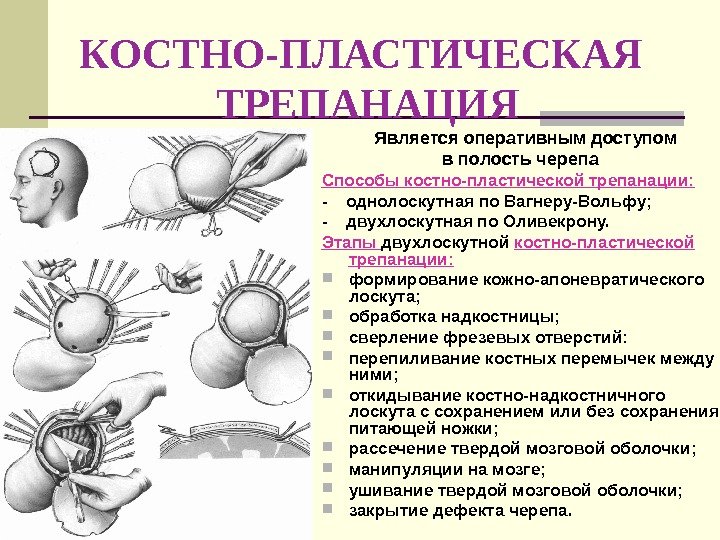 КОСТНО-ПЛАСТИЧЕСКАЯ ТРЕПАНАЦИЯ

Является оперативным доступом в полость черепа

Способы костно-пластической трепанации:

- однолоскутная по Вагнеру-Вольфу;
- двухлоскутная по Оливекрону.

Этапы двухлоскутной костно-пластической трепанации:

- формирование кожно-апоневратического лоскута;
- обработка надкостницы;
- сверление фрезевых отверстий:
- перепиливание костных перемычек между ними;
- откидывание костно-надкостничного лоскута с сохранением или без сохранения питающей ножки;
- рассечение твердой мозговой оболочки;
- манипуляции на мозге;
- ушивание твердой мозговой оболочки;
- закрытие дефекта черепа.